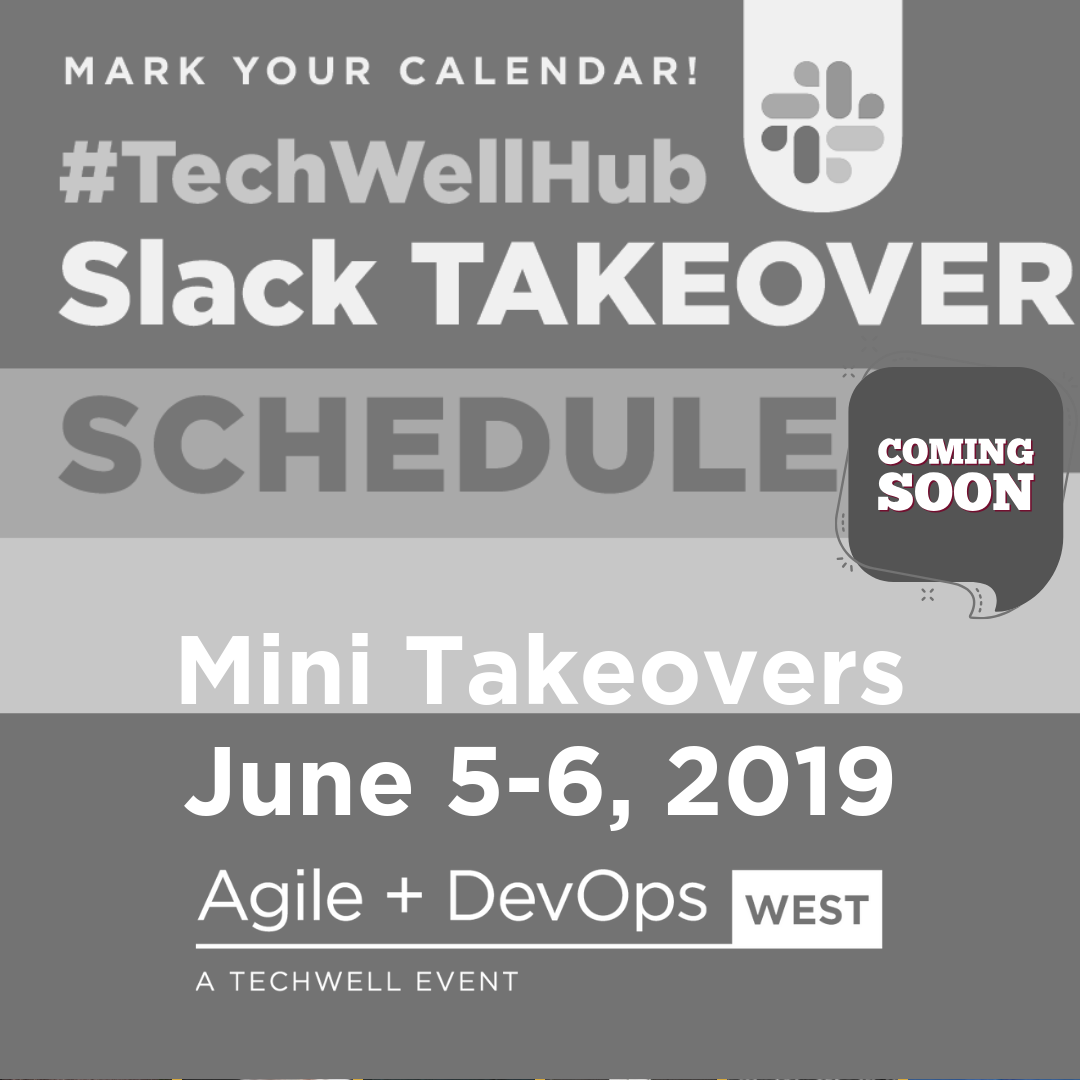 MARK YOUR CALENDAR!

#TechWellHub
Slack TAKEOVER

SCHEDULE

COMING SOON

Mini Takeovers
June 5-6, 2019

Agile + DevOps WEST
A TECHWELL EVENT